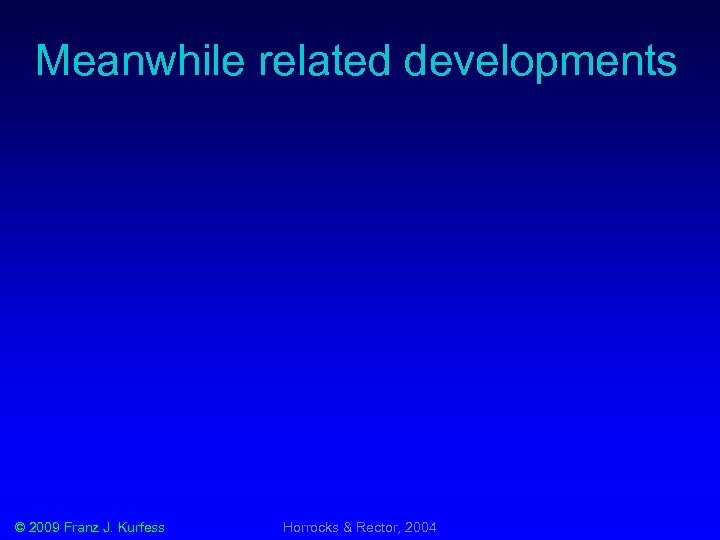 Meanwhile related developments

© 2009 Franz J. Kurfess

Horrocks & Rector, 2004